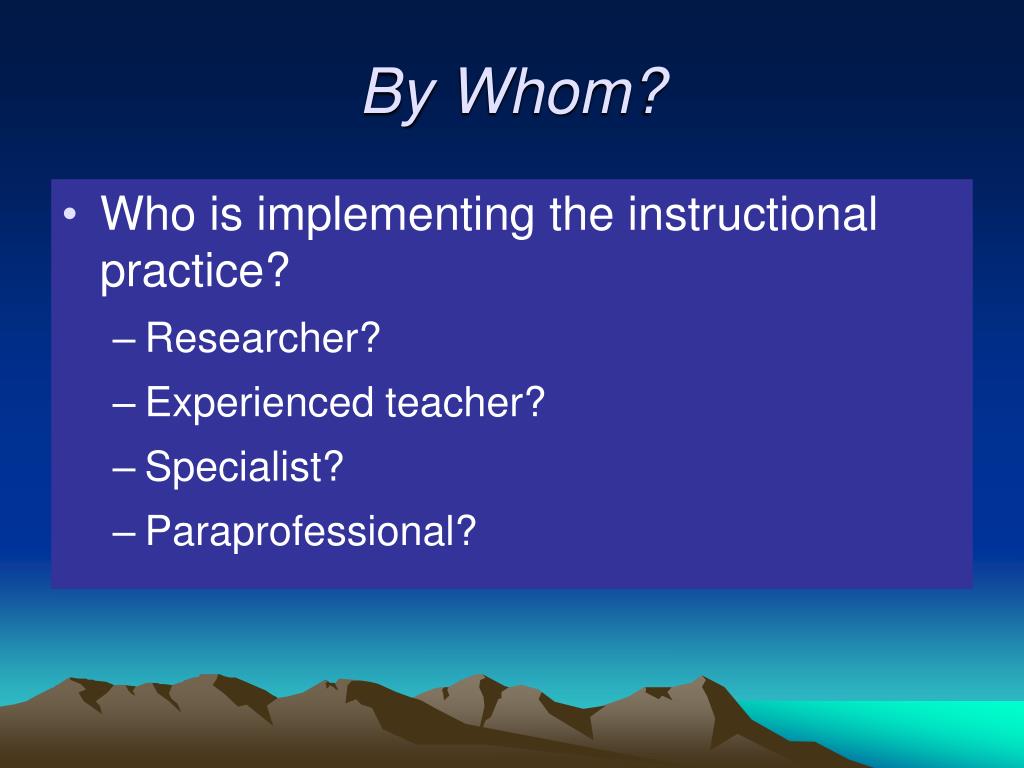 By Whom?

• Who is implementing the instructional practice?
– Researcher?
– Experienced teacher?
– Specialist?
– Paraprofessional?